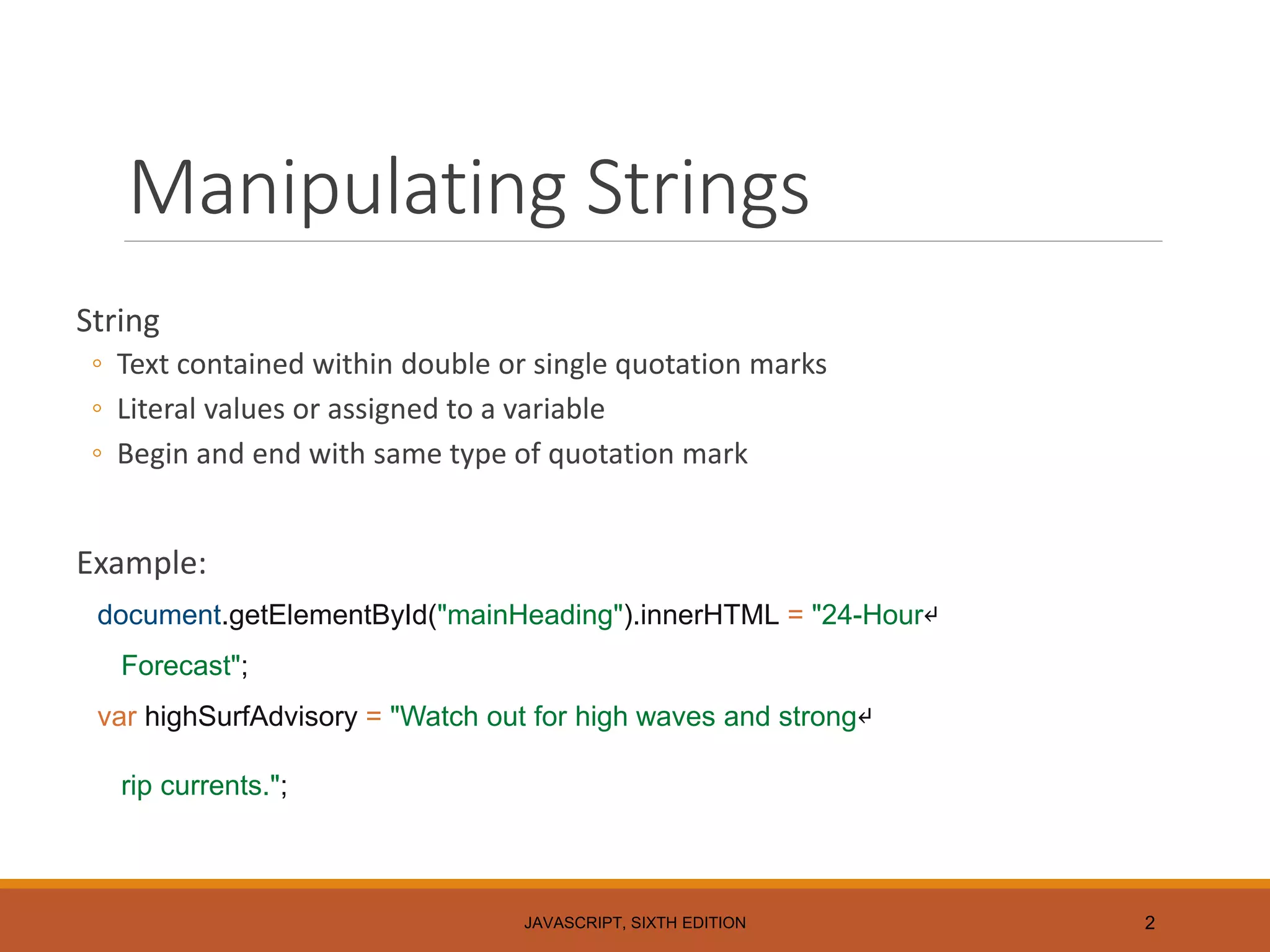 Manipulating Strings

String

◦ Text contained within double or single quotation marks
◦ Literal values or assigned to a variable
◦ Begin and end with same type of quotation mark

Example:

document.getElementById("mainHeading").innerHTML = "24-Hour↵
Forecast";

var highSurfAdvisory = "Watch out for high waves and strong↵
rip currents.";

JAVASCRIPT, SIXTH EDITION

2